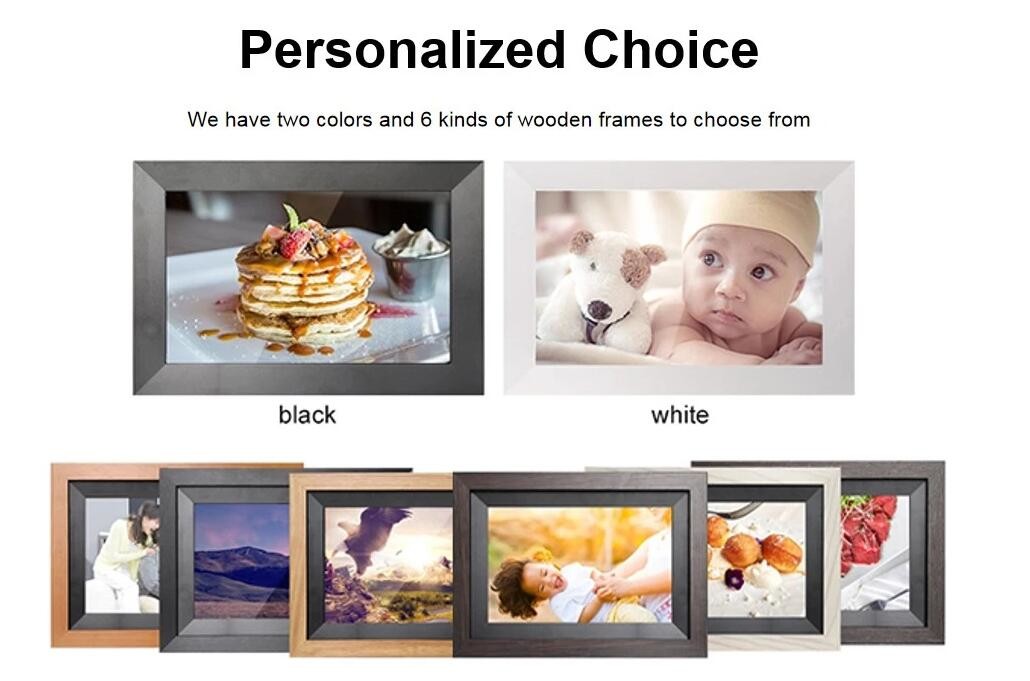 Personalized Choice

We have two colors and 6 kinds of wooden frames to choose from

black

white